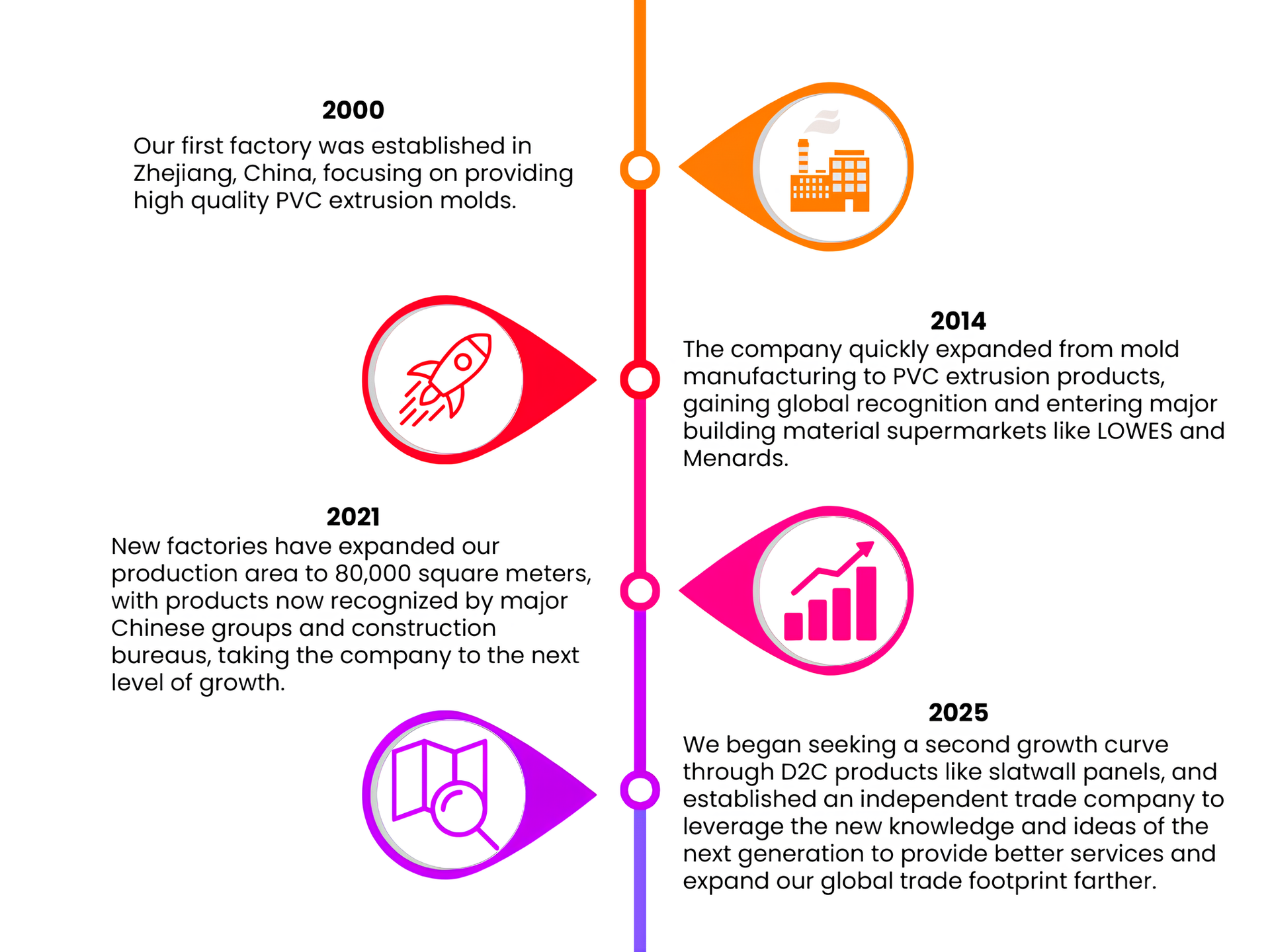 2000
Our first factory was established in Zhejiang, China, focusing on providing high quality PVC extrusion molds.

2014
The company quickly expanded from mold manufacturing to PVC extrusion products, gaining global recognition and entering major building material supermarkets like LOWES and Menards.

2021
New factories have expanded our production area to 80,000 square meters, with products now recognized by major Chinese groups and construction bureaus, taking the company to the next level of growth.

2025
We began seeking a second growth curve through D2C products like slatwall panels, and established an independent trade company to leverage the new knowledge and ideas of the next generation to provide better services and expand our global trade footprint farther.